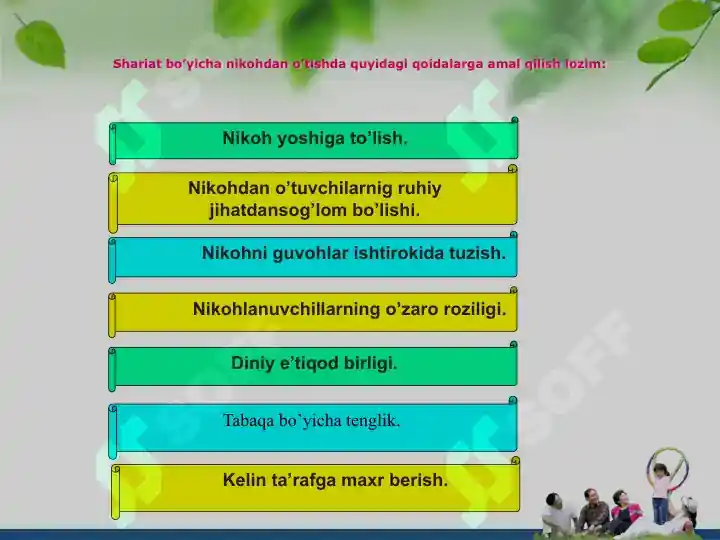 Shariat bo'yicha nikohdan o'tishda quyidagi qoidalarga amal qilish lozim:

Nikoh yoshiga to'lish.

Nikohdan o'tuvchilarnig ruhiy jihatdansog'lom bo'lishi.

Nikohni guvohlar ishtirokida tuzish.

Nikohlanuvchillarning o'zaro roziligi.

Diniy e'tiqod birligi.

Tabaqa bo`yicha tenglik.

Kelin ta'rafga maxr berish.

SOFF